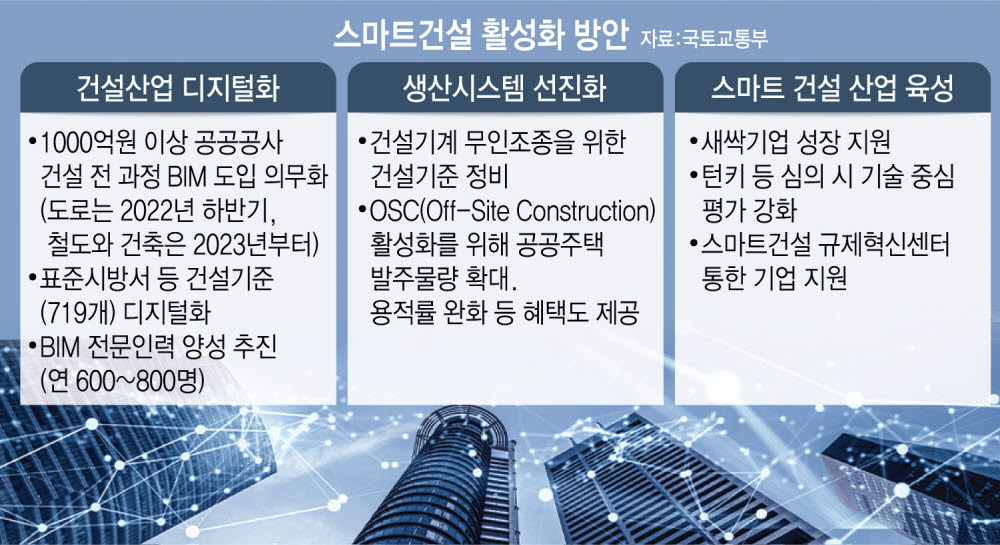 스마트건설 활성화 방안 자료:국토교통부

건설산업 디지털화

•1000억원 이상 공공공사 건설 전 과정 BIM 도입 의무화 (도로는 2022년 하반기, 철도와 건축은 2023년부터)
•표준시방서 등 건설기준 (719개) 디지털화
•BIM 전문인력 양성 추진 (연 600~800명)

생산시스템 선진화

•건설기계 무인조종을 위한 건설기준 정비
•OSC(Off-Site Construction) 활성화를 위해 공공주택 발주물량 확대. 용적률 완화 등 혜택도 제공

스마트 건설 산업 육성

•새싹기업 성장 지원
•턴키 등 심의 시 기술 중심 평가 강화
•스마트건설 규제혁신센터 통한 기업 지원